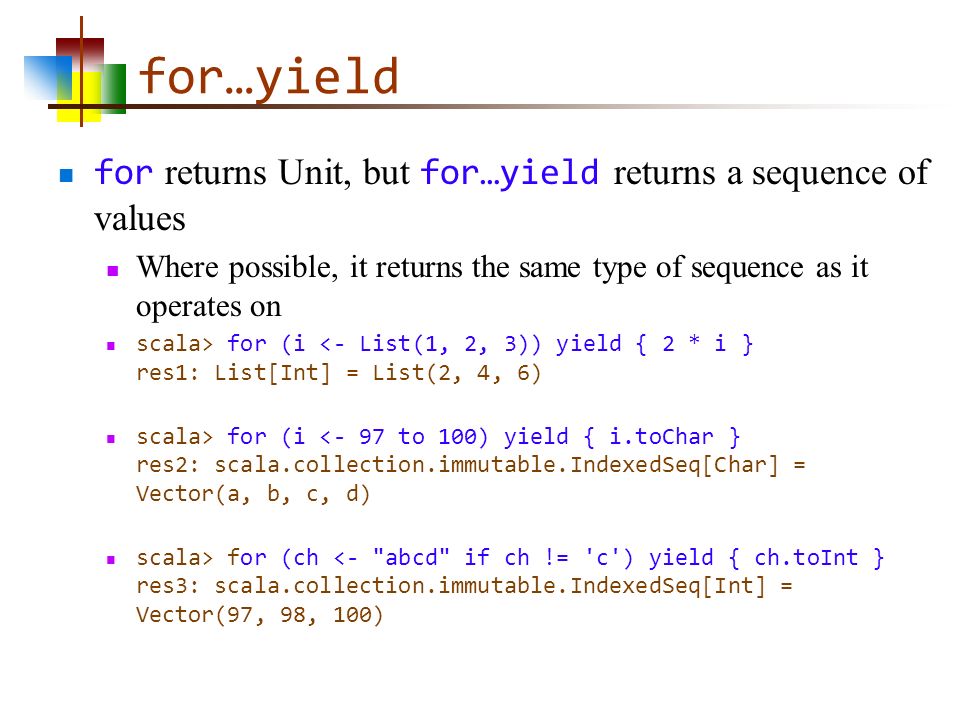 for…yield

for returns Unit, but for…yield returns a sequence of values

Where possible, it returns the same type of sequence as it operates on

scala> for (i <- List(1, 2, 3)) yield { 2 * i }
res1: List[Int] = List(2, 4, 6)

scala> for (i <- 97 to 100) yield { i.toChar }
res2: scala.collection.immutable.IndexedSeq[Char] = Vector(a, b, c, d)

scala> for (ch <- "abcd" if ch != 'c') yield { ch.toInt }
res3: scala.collection.immutable.IndexedSeq[Int] = Vector(97, 98, 100)